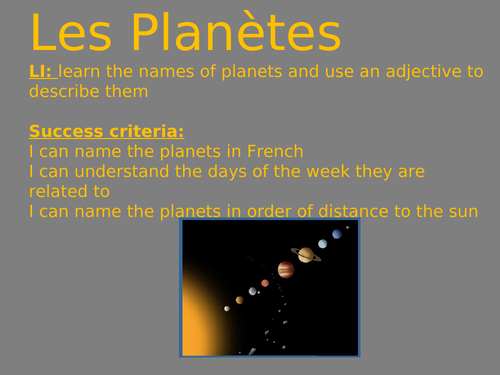 Les Planètes

LI: learn the names of planets and use an adjective to describe them

Success criteria:
I can name the planets in French
I can understand the days of the week they are related to
I can name the planets in order of distance to the sun